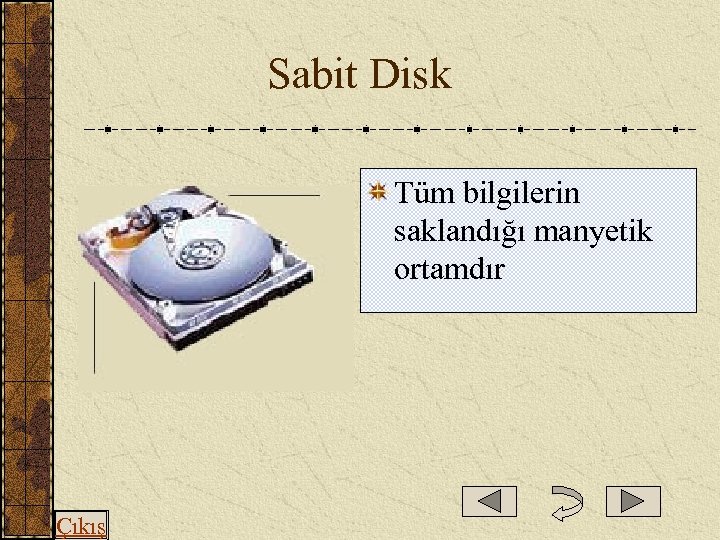 Sabit Disk

Tüm bilgilerin saklandığı manyetik ortamdır

Çıkış